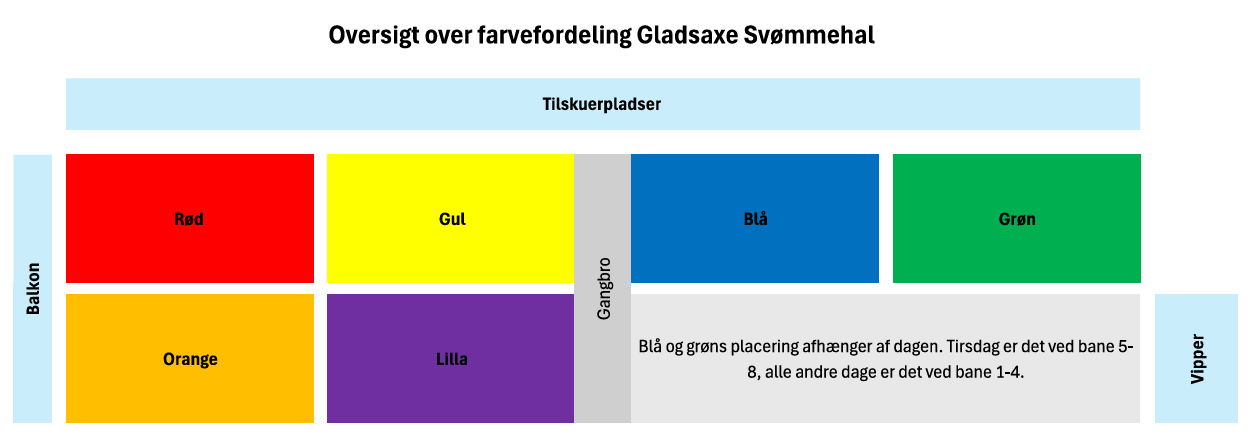 Oversigt over farvefordeling Gladsaxe Svømmehal

Tilskuerpladser

Balkon

Rød

Gul

Gangbro

Blå

Grøn

Orange

Lilla

Blå og grøns placering afhænger af dagen. Tirsdag er det ved bane 5-8, alle andre dage er det ved bane 1-4.

Vipper